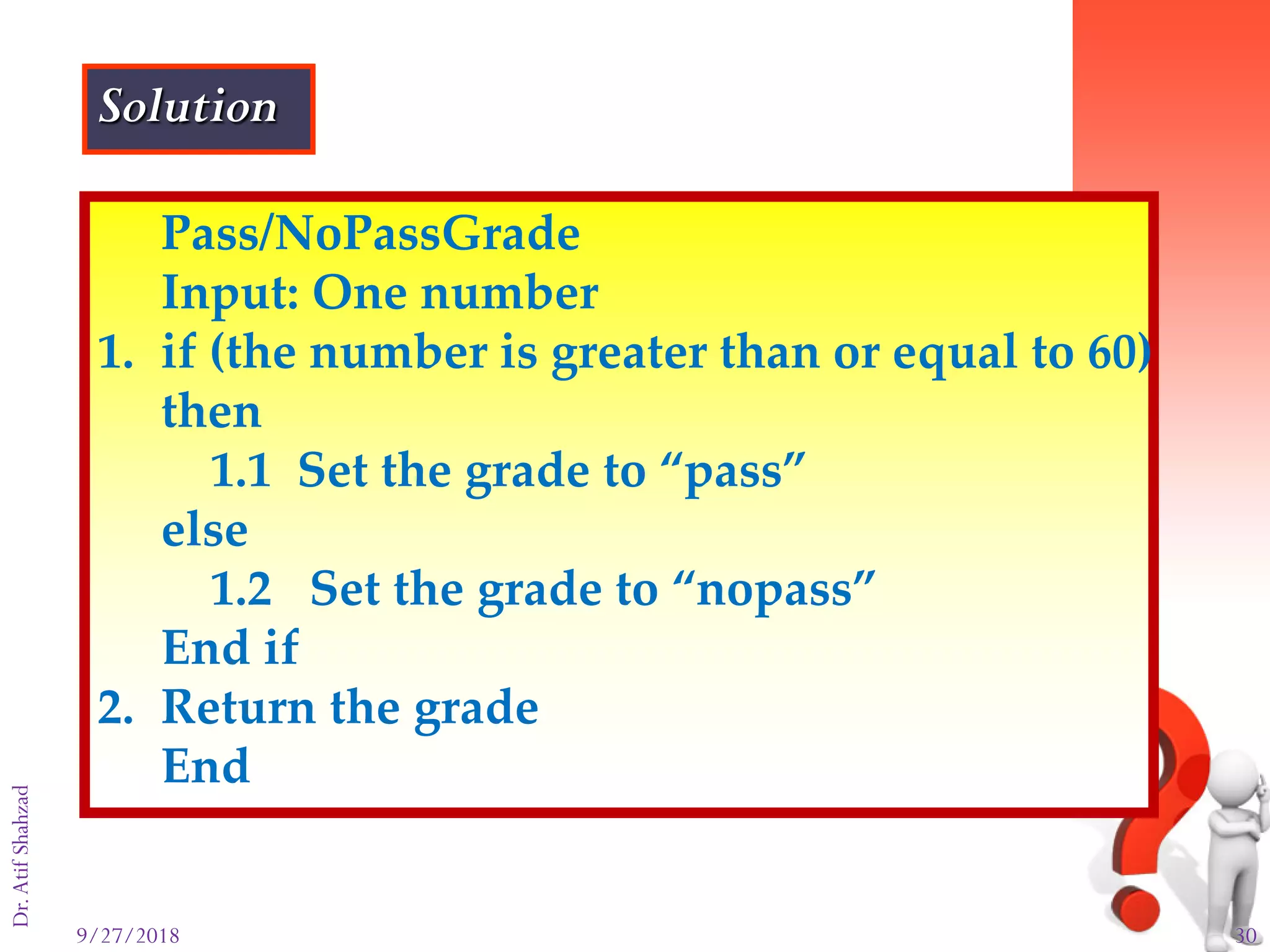 Solution

Pass/NoPassGrade
Input: One number
1. if (the number is greater than or equal to 60) then
1.1 Set the grade to “pass”
else
1.2 Set the grade to “nopass”
End if
2. Return the grade
End

Dr. Atif Shahzad

9/27/2018

30